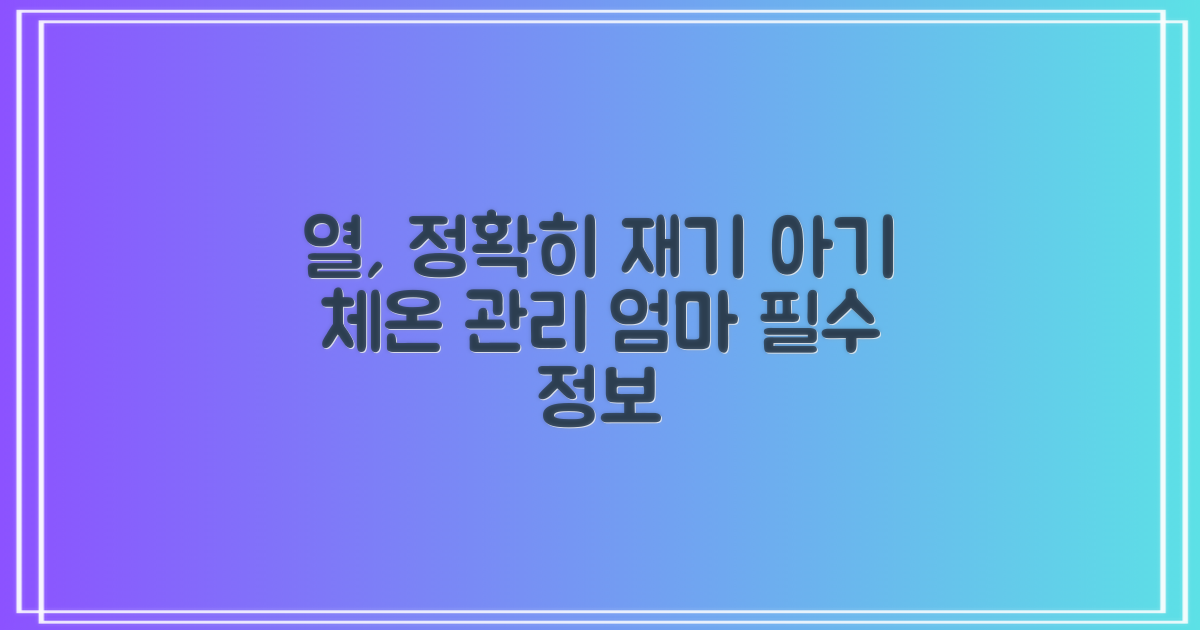 열, 정확히 재기 아기 체온 관리 엄마 필수 정보